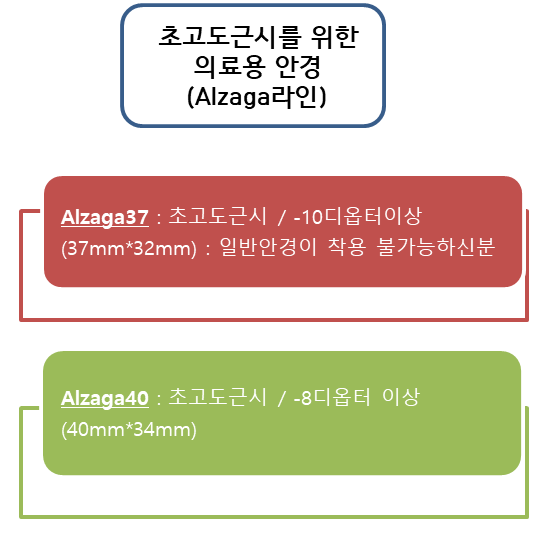 초고도근시를 위한 의료용 안경 (Alzaga라인)

Alzaga37 : 초고도근시 / -10디옵터이상 (37mm*32mm) : 일반안경이 착용 불가능하신분

Alzaga40 : 초고도근시 / -8디옵터 이상 (40mm*34mm)